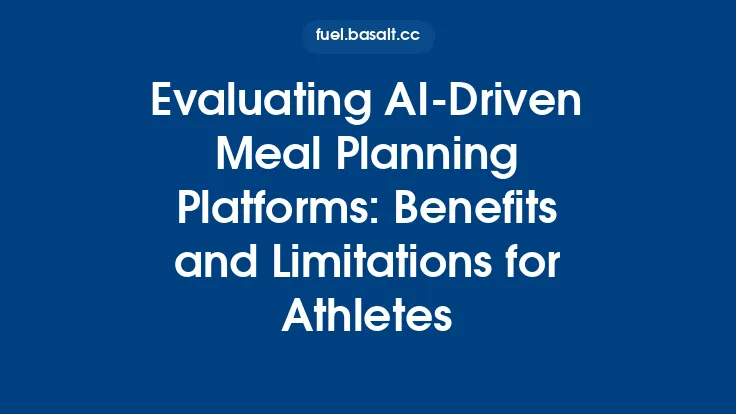 fuel.basalt.cc

Evaluating AI-Driven Meal Planning Platforms: Benefits and Limitations for Athletes